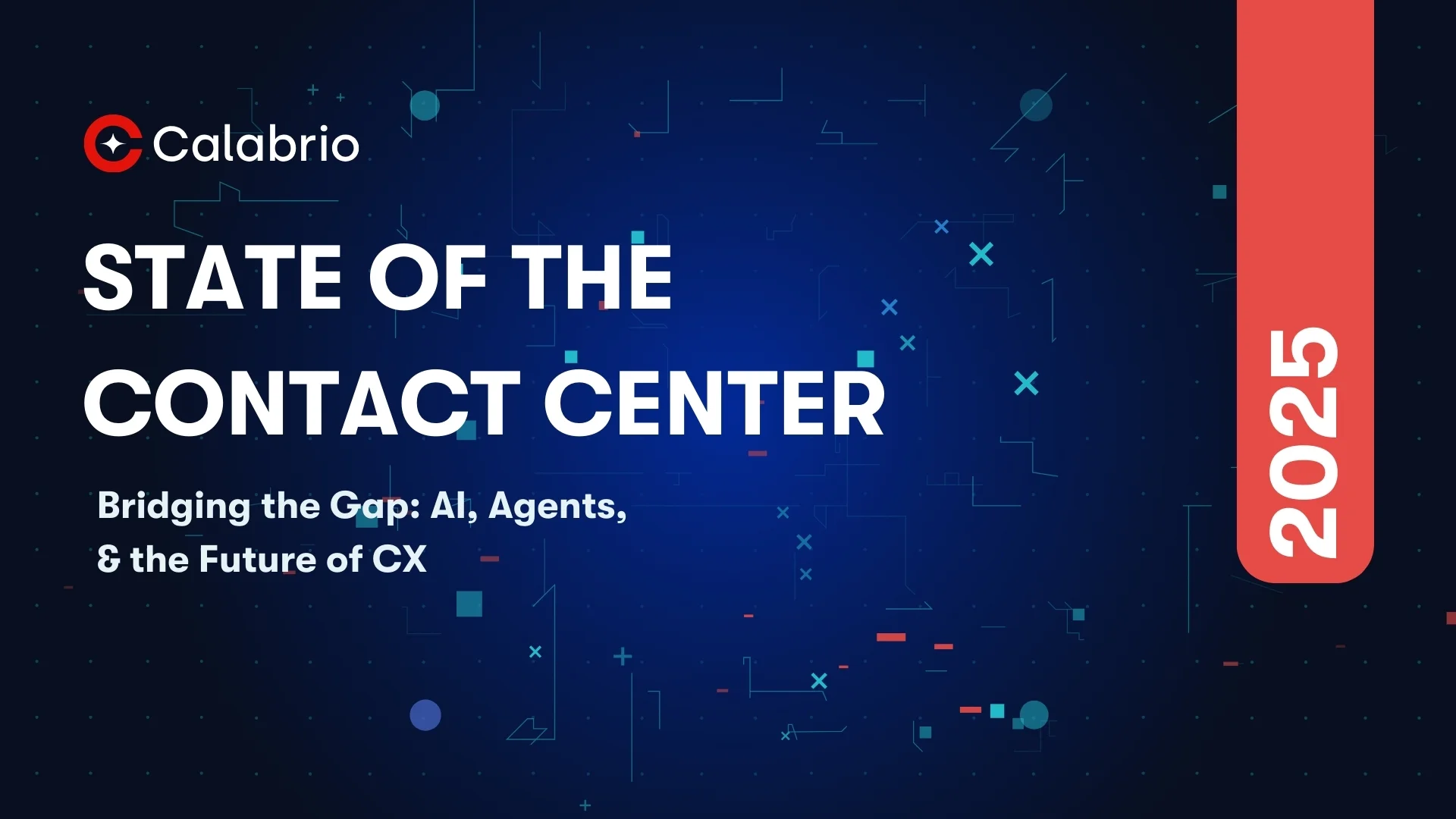 Calabrio

STATE OF THE CONTACT CENTER

Bridging the Gap: AI, Agents, & the Future of CX

2025